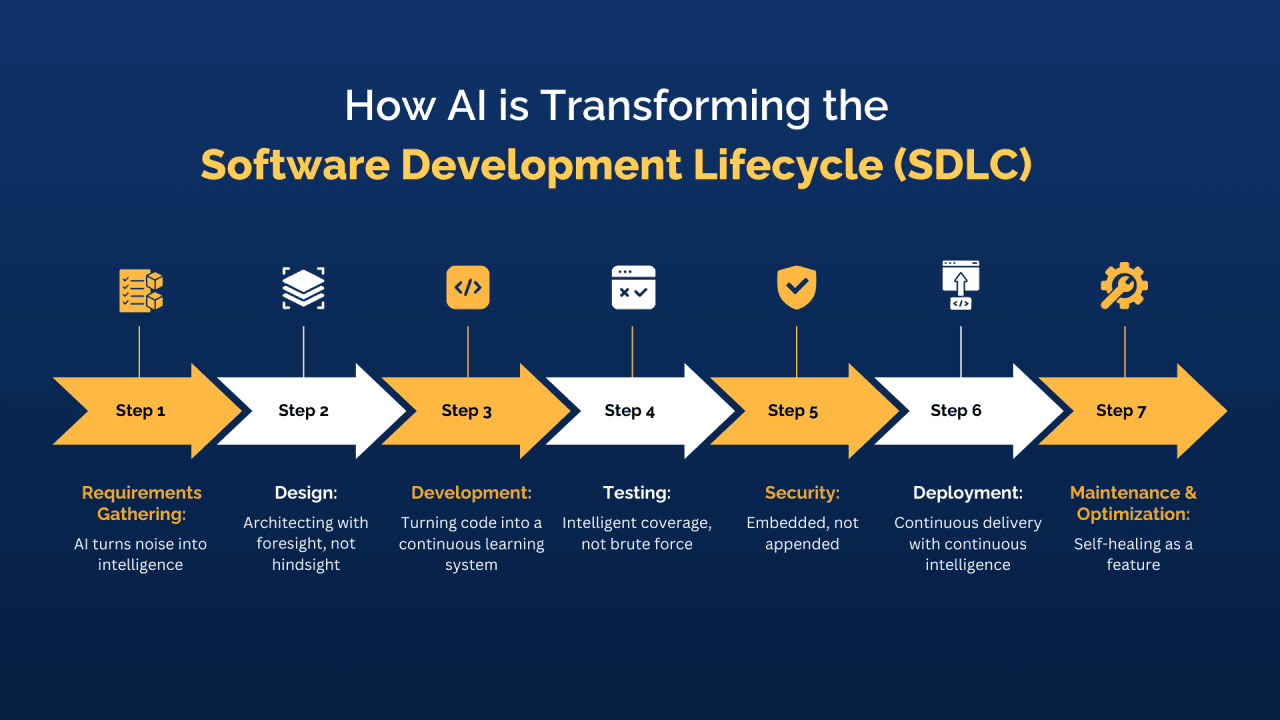 How AI is Transforming the
Software Development Lifecycle (SDLC)

Step 1

Step 2

Step 3

Step 4

Step 5

Step 6

Step 7

Requirements Gathering:
AI turns noise into intelligence

Design:
Architecting with foresight, not hindsight

Development:
Turning code into a continuous learning system

Testing:
Intelligent coverage, not brute force

Security:
Embedded, not appended

Deployment:
Continuous delivery with continuous intelligence

Maintenance & Optimization:
Self-healing as a feature